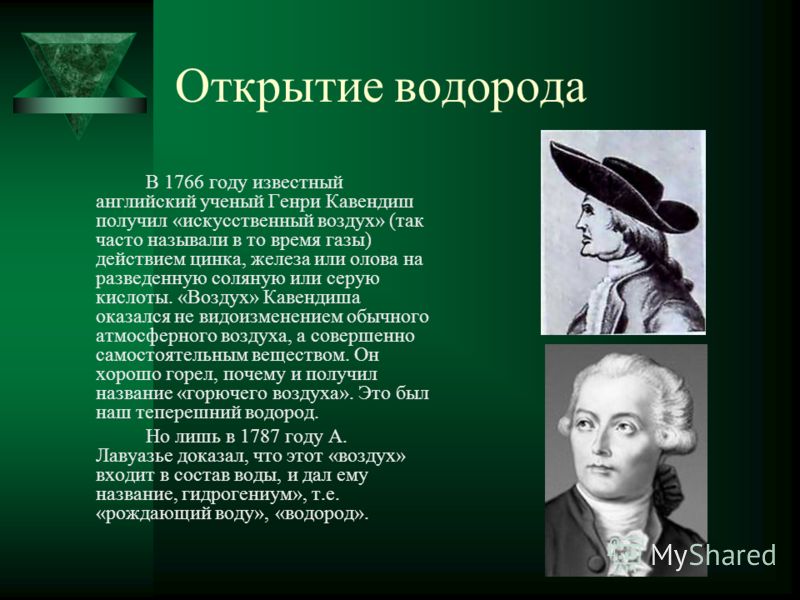 Открытие водорода

В 1766 году известный английский ученый Генри Кавендиш получил «искусственный воздух» (так часто называли в то время газы) действием цинка, железа или олова на разведенную соляную или серую кислоты. «Воздух» Кавендиша оказался не видоизменением обычного атмосферного воздуха, а совершенно самостоятельным веществом. Он хорошо горел, почему и получил название «горючего воздуха». Это был наш теперешний водород.

Но лишь в 1787 году А. Лавуазье доказал, что этот «воздух» входит в состав воды, и дал ему название, гидрогениум», т.е. «рождающий воду», «водород».

MyShared